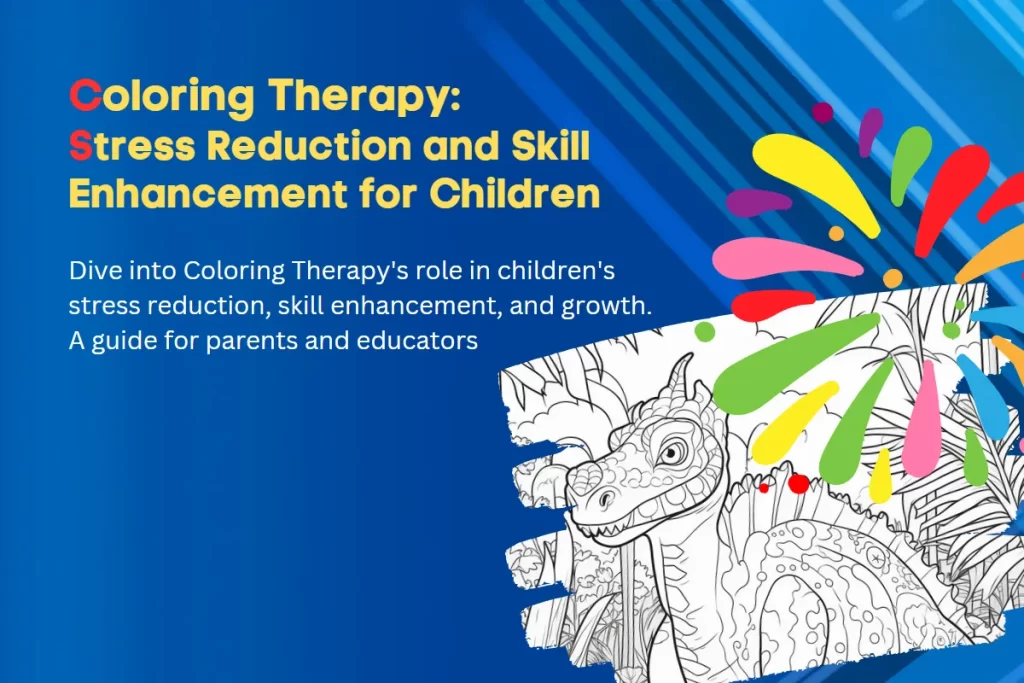 Coloring Therapy: Stress Reduction and Skill Enhancement for Children

Dive into Coloring Therapy's role in children's stress reduction, skill enhancement, and growth. A guide for parents and educators